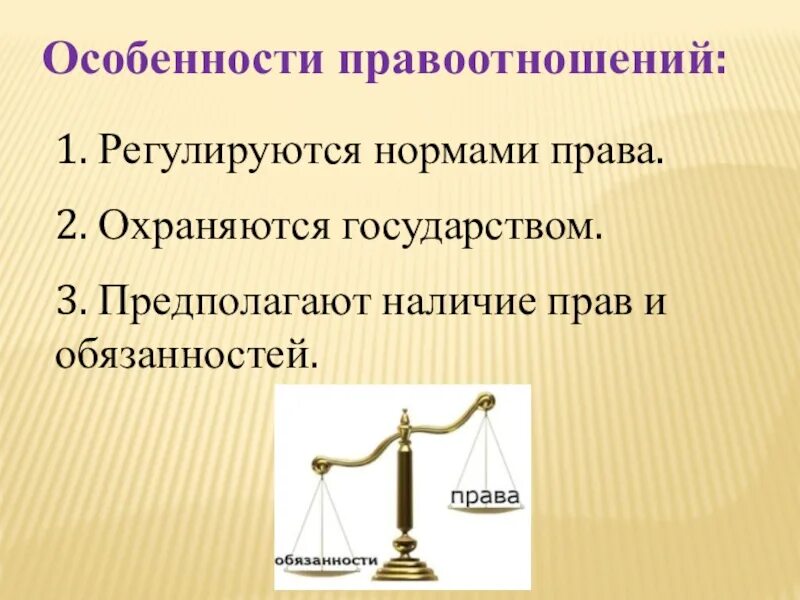 Особенности правоотношений:

1. Регулируются нормами права.

2. Охраняются государством.

3. Предполагают наличие прав и обязанностей.

права

обязанности